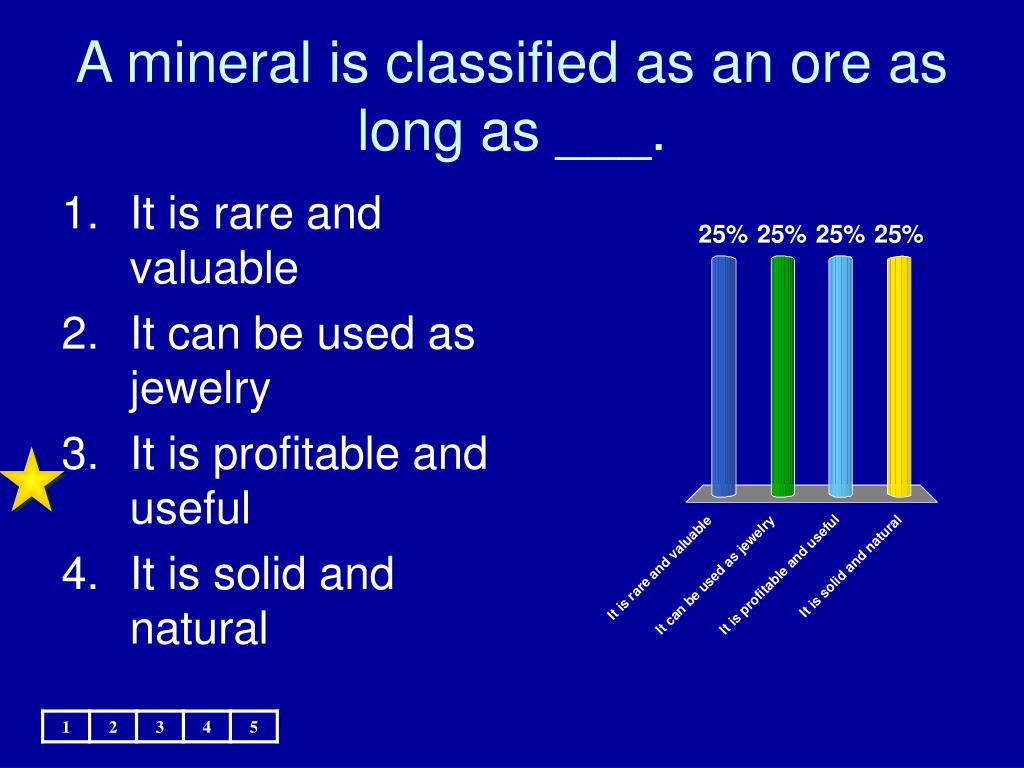 A mineral is classified as an ore as long as ___.

1. It is rare and valuable
2. It can be used as jewelry
3. It is profitable and useful
4. It is solid and natural

25% 25% 25% 25%

It is rare and valuable
It can be used as jewelry
It is profitable and useful
It is solid and natural

| 1 | 2 | 3 | 4 | 5 |
|---|---|---|---|---|